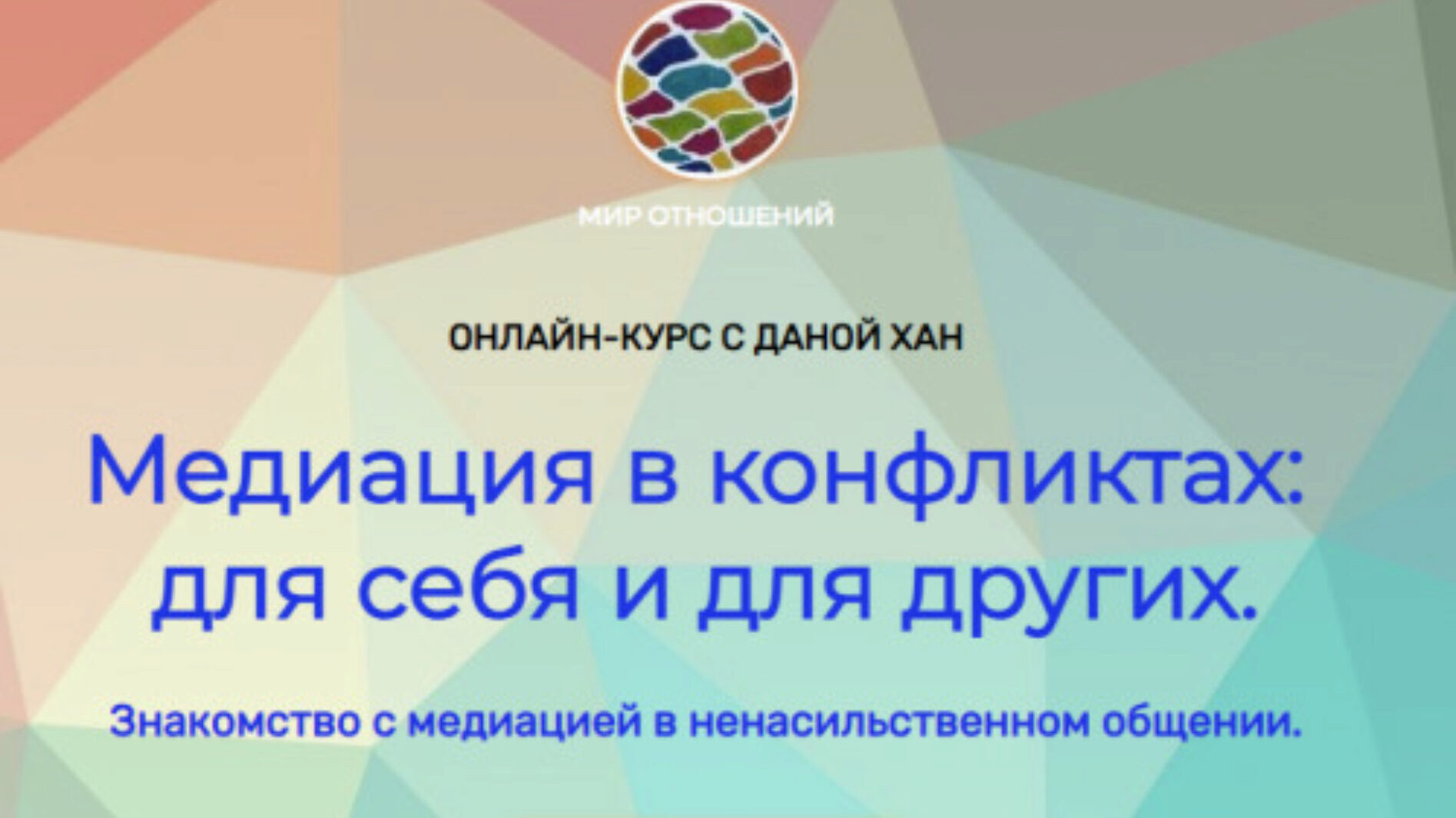 МИР ОТНОШЕНИЙ

ОНЛАЙН-КУРС С ДАНОЙ ХАН

Медиация в конфликтах: для себя и для других.

Знакомство с медиацией в ненасильственном общении.